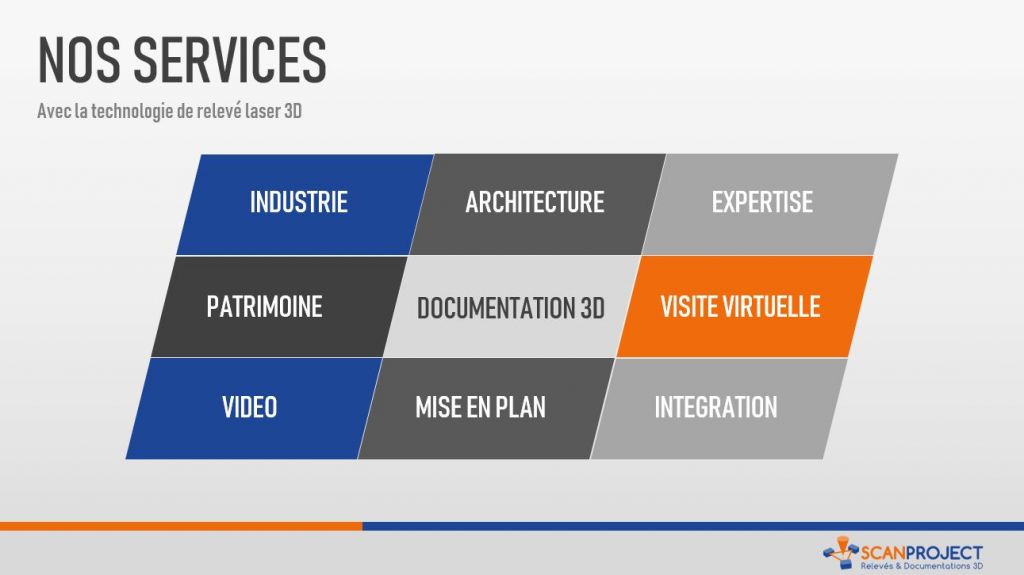 NOS SERVICES

Avec la technologie de relevé laser 3D

INDUSTRIE
ARCHITECTURE
EXPERTISE
PATRIMOINE
DOCUMENTATION 3D
VISITE VIRTUELLE
VIDEO
MISE EN PLAN
INTEGRATION

SCANPROJECT
Relevés & Documentations 3D